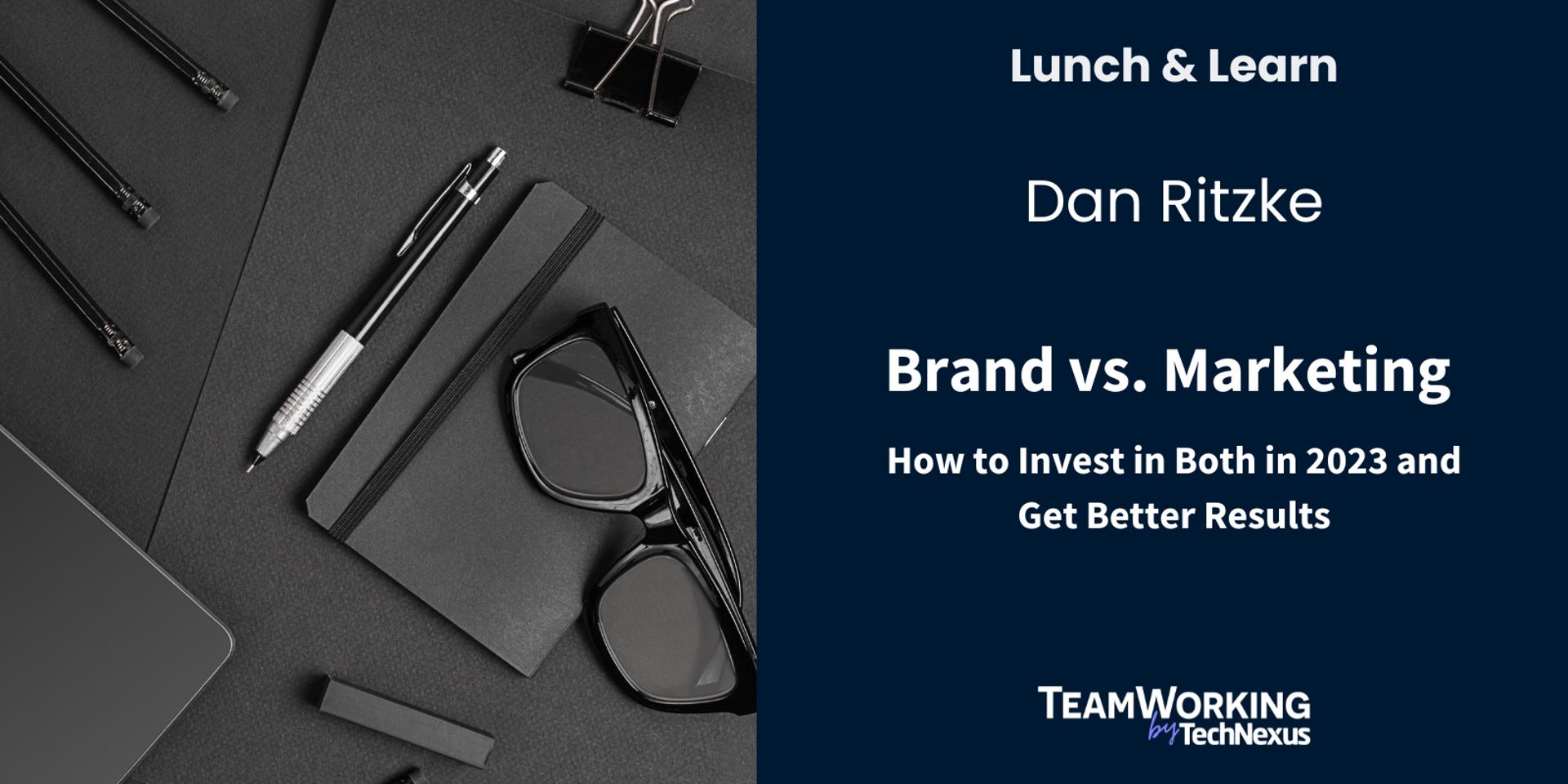 Lunch & Learn

Dan Ritzke

Brand vs. Marketing

How to Invest in Both in 2023 and Get Better Results

TEAMWORKING by TechNexus